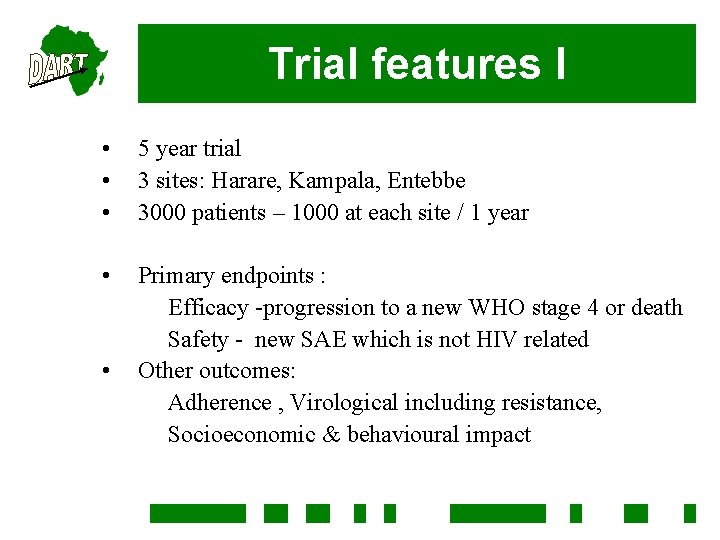 DART

Trial features I

• 5 year trial
• 3 sites: Harare, Kampala, Entebbe
• 3000 patients – 1000 at each site / 1 year

• Primary endpoints :
Efficacy -progression to a new WHO stage 4 or death
Safety - new SAE which is not HIV related
• Other outcomes:
Adherence , Virological including resistance,
Socioeconomic & behavioural impact